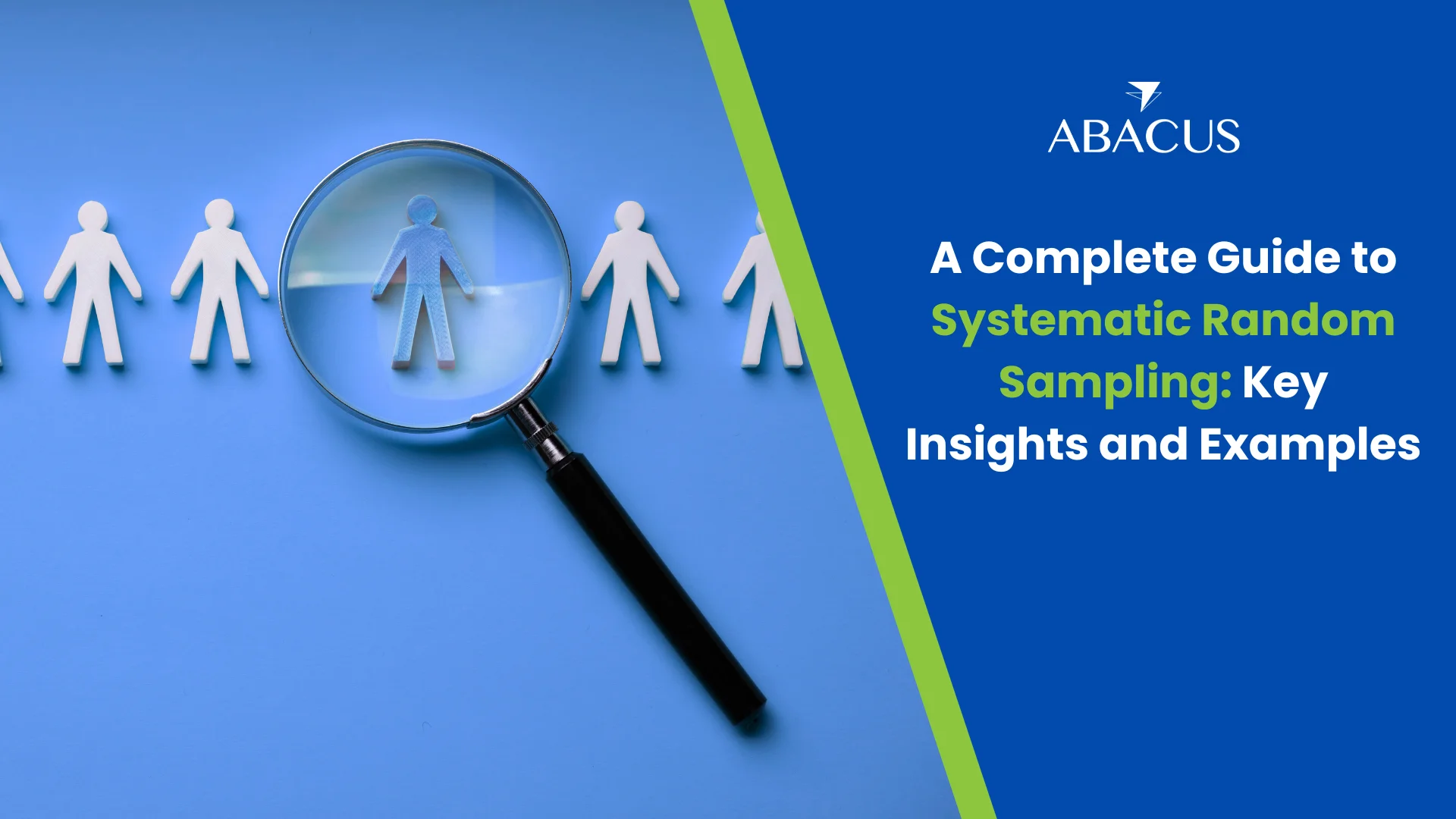 ABACUS

A Complete Guide to Systematic Random Sampling: Key Insights and Examples